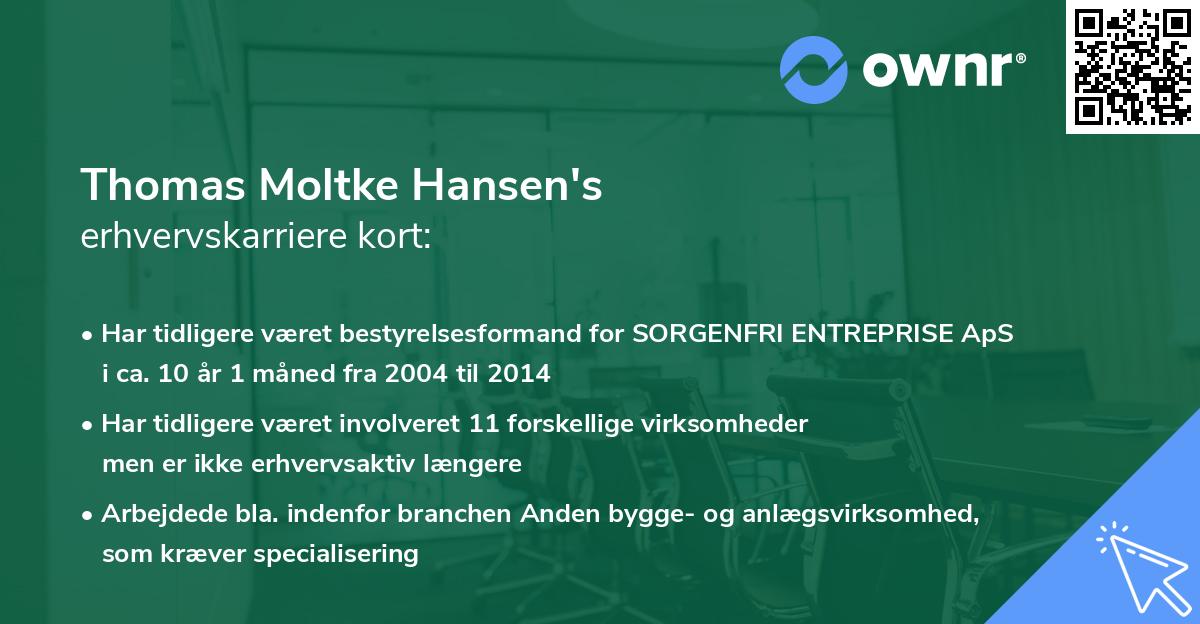 ownr®

Thomas Moltke Hansen's
erhvervskarriere kort:

• Har tidligere været bestyrelsesformand for SORGENFRI ENTREPRISE ApS i ca. 10 år 1 måned fra 2004 til 2014

• Har tidligere været involveret 11 forskellige virksomheder men er ikke erhvervsaktiv længere

• Arbejdede bla. indenfor branchen Anden bygge- og anlægsvirksomhed, som kræver specialisering